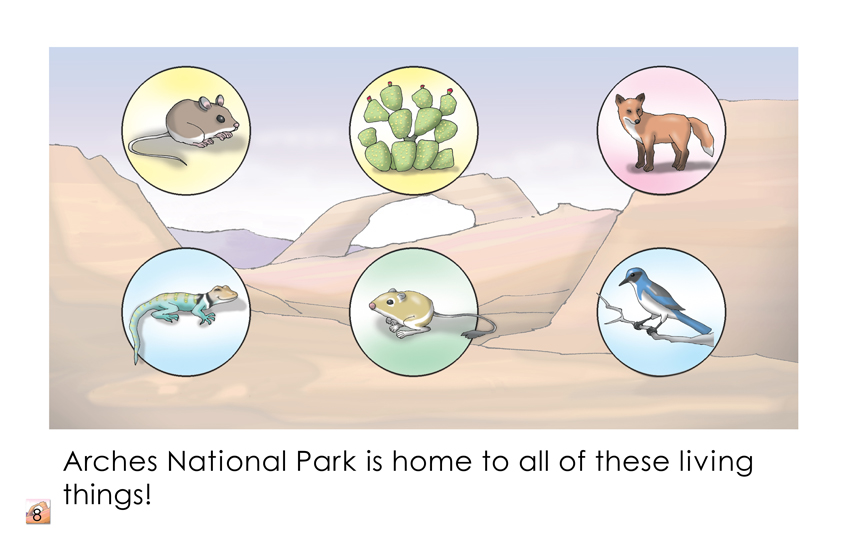 Arches National Park is home to all of these living things!

8